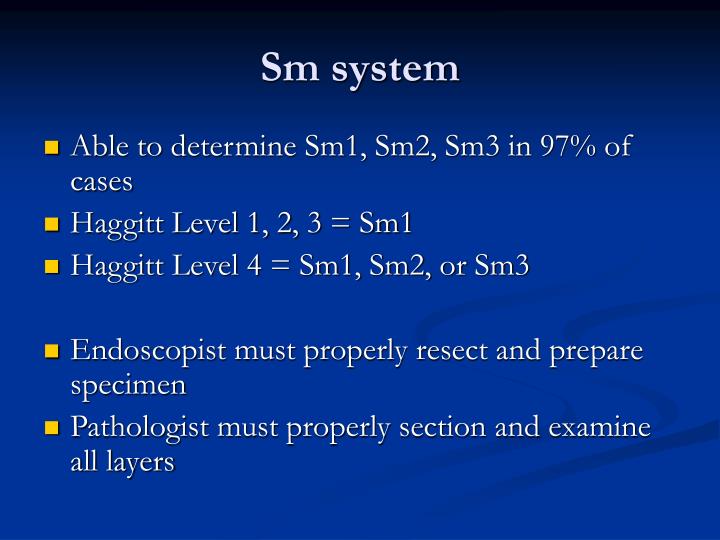 Sm system

- Able to determine Sm1, Sm2, Sm3 in 97% of cases
- Haggitt Level 1, 2, 3 = Sm1
- Haggitt Level 4 = Sm1, Sm2, or Sm3

- Endoscopist must properly resect and prepare specimen
- Pathologist must properly section and examine all layers